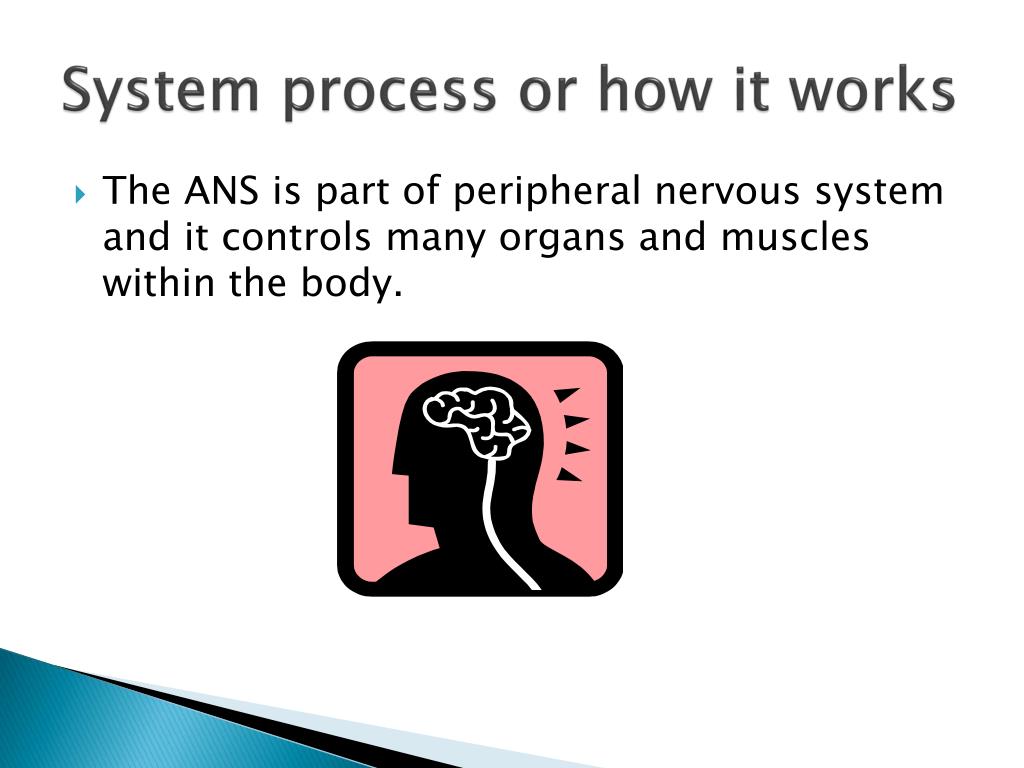 System process or how it works

The ANS is part of peripheral nervous system and it controls many organs and muscles within the body.